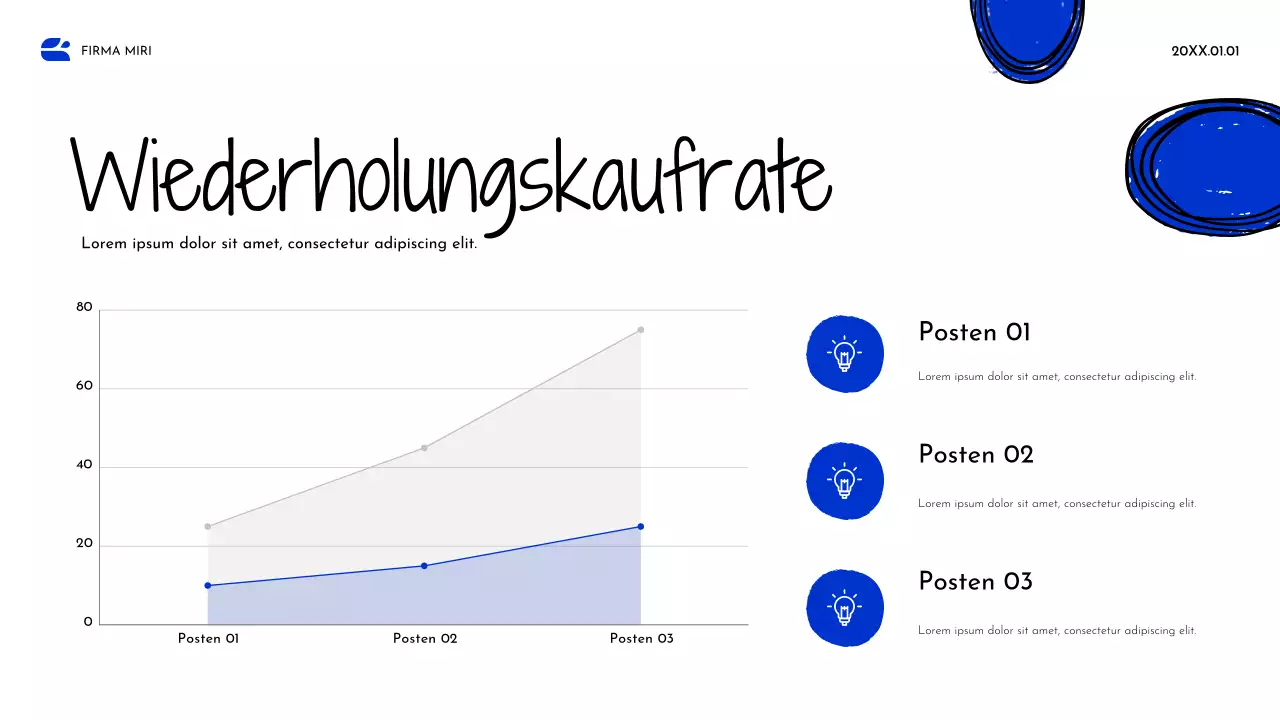 FIRMA MIRI

20XX.01.01

Wiederholungskaufrate

Lorem ipsum dolor sit amet, consectetur adipiscing elit.

80
60
40
20
0

Posten 01
Posten 02
Posten 03

Posten 01

Lorem ipsum dolor sit amet, consectetur adipiscing elit.

Posten 02

Lorem ipsum dolor sit amet, consectetur adipiscing elit.

Posten 03

Lorem ipsum dolor sit amet, consectetur adipiscing elit.